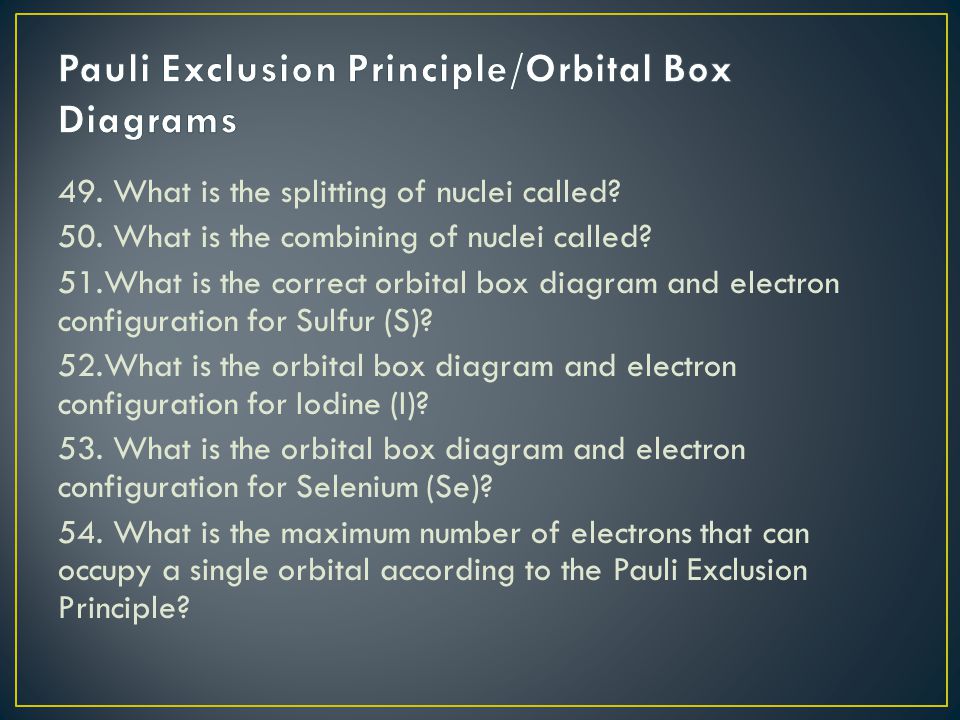 Pauli Exclusion Principle/Orbital Box Diagrams

49. What is the splitting of nuclei called?

50. What is the combining of nuclei called?

51.What is the correct orbital box diagram and electron configuration for Sulfur (S)?

52.What is the orbital box diagram and electron configuration for Iodine (I)?

53. What is the orbital box diagram and electron configuration for Selenium (Se)?

54. What is the maximum number of electrons that can occupy a single orbital according to the Pauli Exclusion Principle?